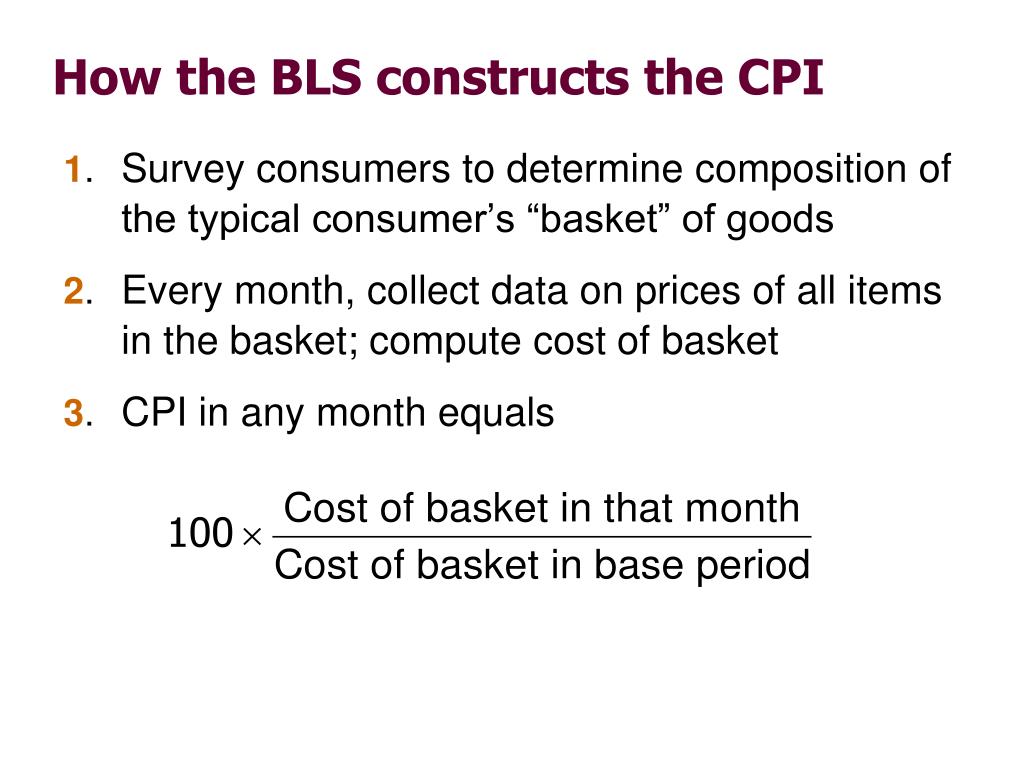 How the BLS constructs the CPI

1. Survey consumers to determine composition of the typical consumer’s “basket” of goods

2. Every month, collect data on prices of all items in the basket; compute cost of basket

3. CPI in any month equals

$100 \times \frac{\text{Cost of basket in that month}}{\text{Cost of basket in base period}}$